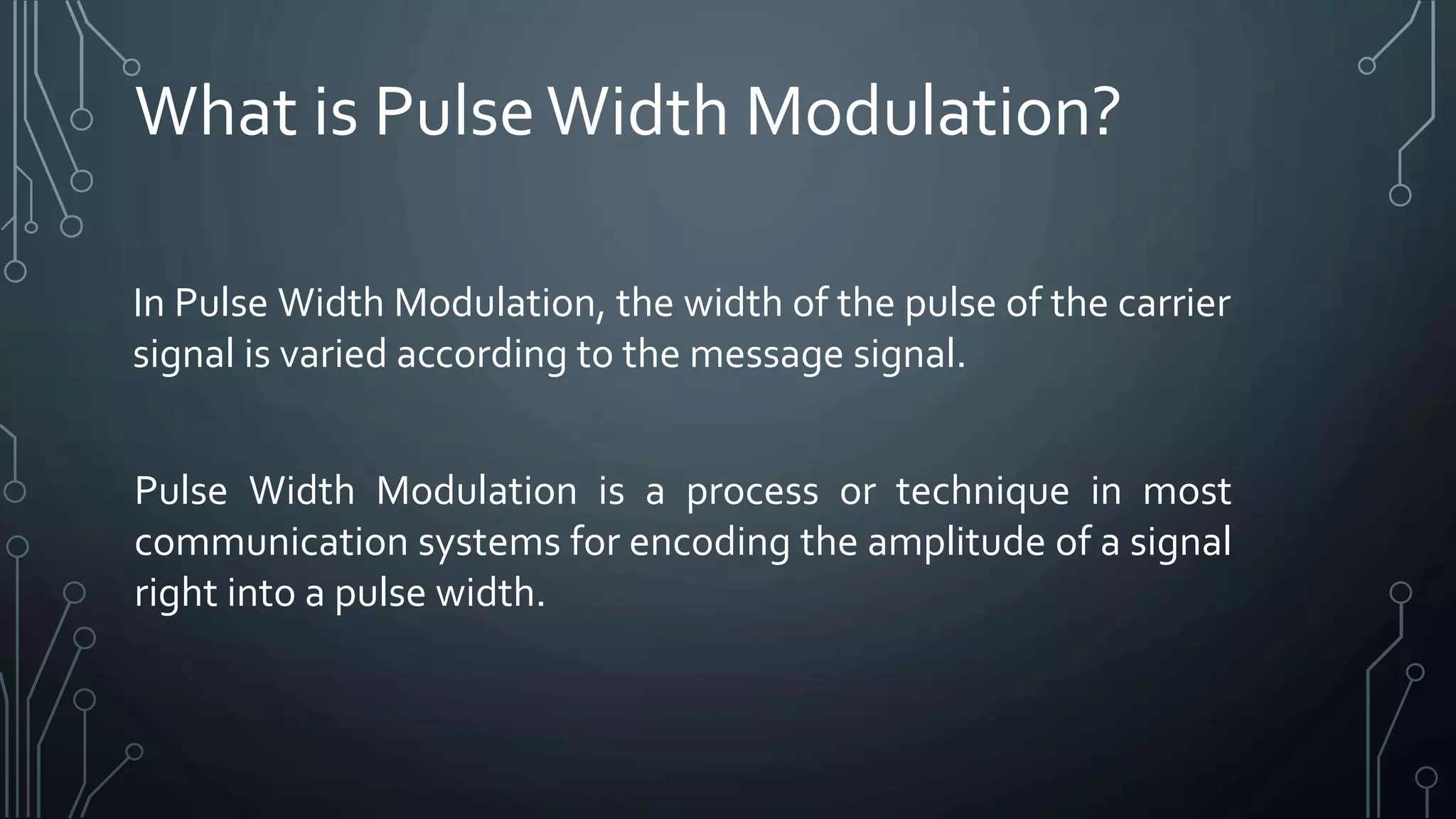 What is Pulse Width Modulation?

In Pulse Width Modulation, the width of the pulse of the carrier signal is varied according to the message signal.

Pulse Width Modulation is a process or technique in most communication systems for encoding the amplitude of a signal right into a pulse width.